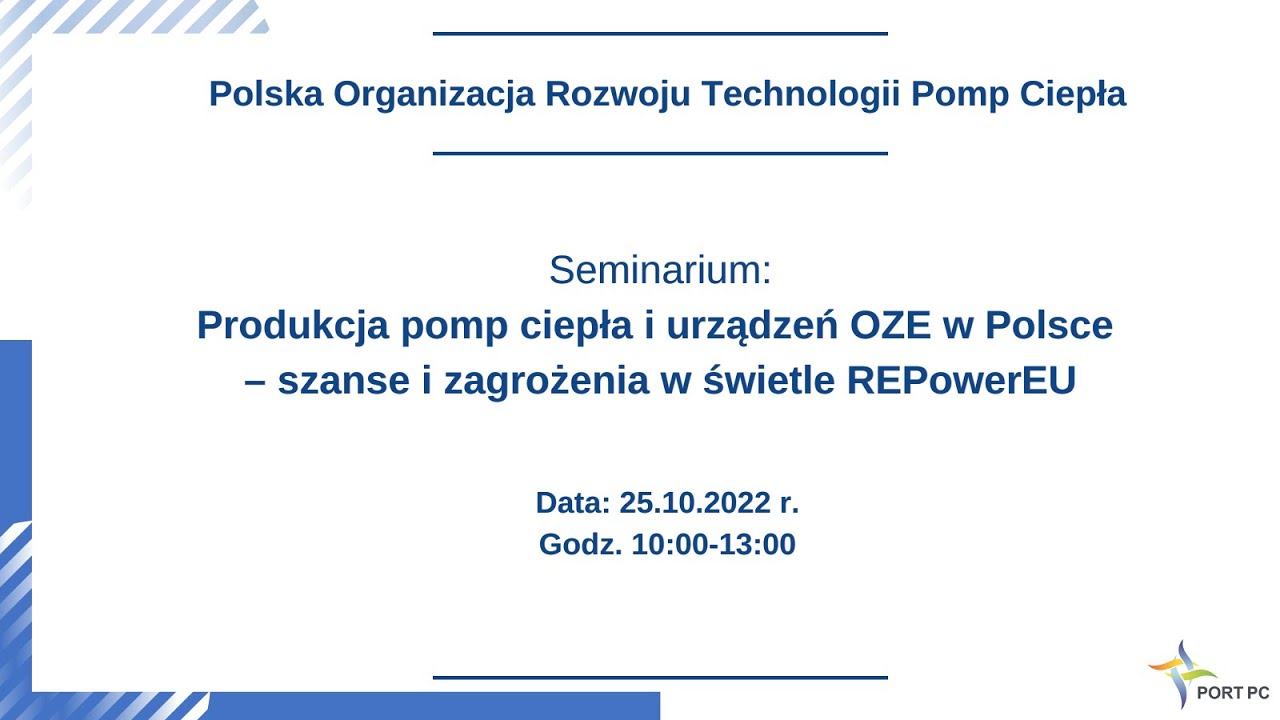 Polska Organizacja Rozwoju Technologii Pomp Ciepła

Seminarium:
Produkcja pomp ciepła i urządzeń OZE w Polsce – szanse i zagrożenia w świetle REPowerEU

Data: 25.10.2022 r.
Godz. 10:00-13:00

PORT PC